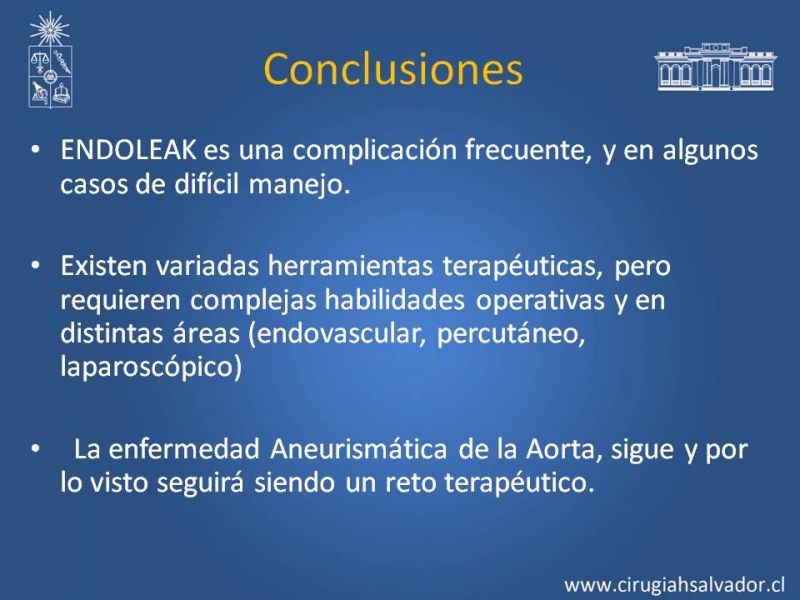 Conclusiones

• ENDOLEAK es una complicación frecuente, y en algunos casos de difícil manejo.

• Existen variadas herramientas terapéuticas, pero requieren complejas habilidades operativas y en distintas áreas (endovascular, percutáneo, laparoscópico)

• La enfermedad Aneurismática de la Aorta, sigue y por lo visto seguirá siendo un reto terapéutico.

www.cirugiahsalvador.cl